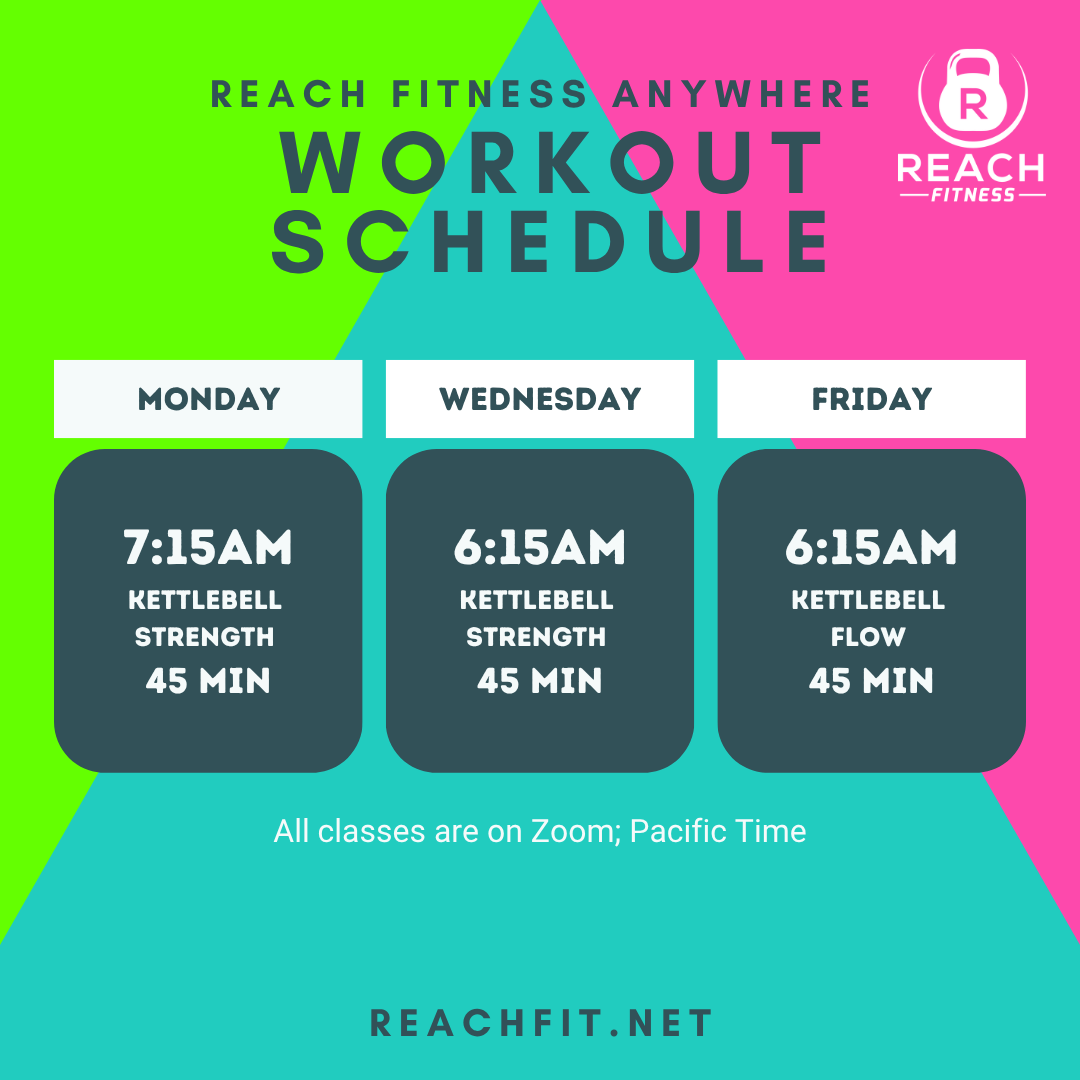 REACH FITNESS ANYWHERE
WORKOUT SCHEDULE

R
REACH
FITNESS

| MONDAY | WEDNESDAY | FRIDAY |
|---|---|---|
| 7:15AM KETTLEBELL STRENGTH 45 MIN | 6:15AM KETTLEBELL STRENGTH 45 MIN | 6:15AM KETTLEBELL FLOW 45 MIN |

All classes are on Zoom; Pacific Time

REACHFIT.NET